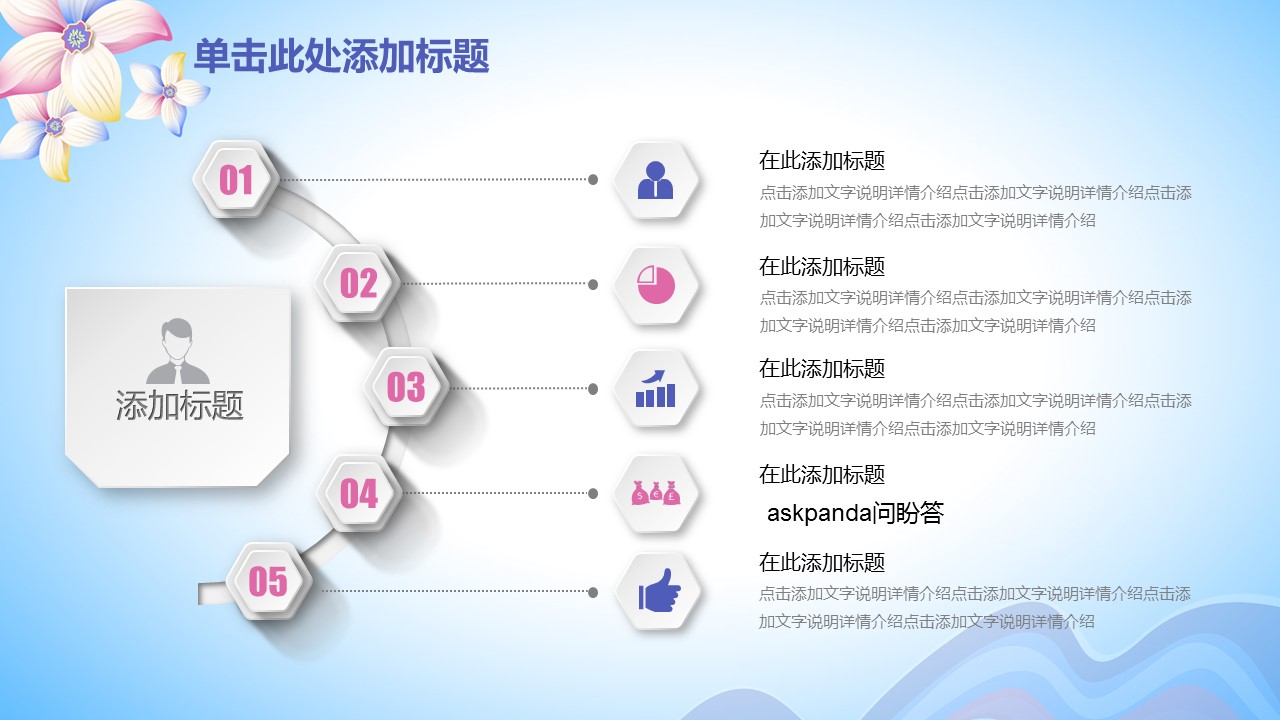 单击此处添加标题

添加标题

01

02

03

04

05

在此添加标题
点击添加文字说明详情介绍点击添加文字说明详情介绍点击添加文字说明详情介绍点击添加文字说明详情介绍

在此添加标题
点击添加文字说明详情介绍点击添加文字说明详情介绍点击添加文字说明详情介绍点击添加文字说明详情介绍

在此添加标题
点击添加文字说明详情介绍点击添加文字说明详情介绍点击添加文字说明详情介绍点击添加文字说明详情介绍

在此添加标题
askpanda问盼答

在此添加标题
点击添加文字说明详情介绍点击添加文字说明详情介绍点击添加文字说明详情介绍点击添加文字说明详情介绍